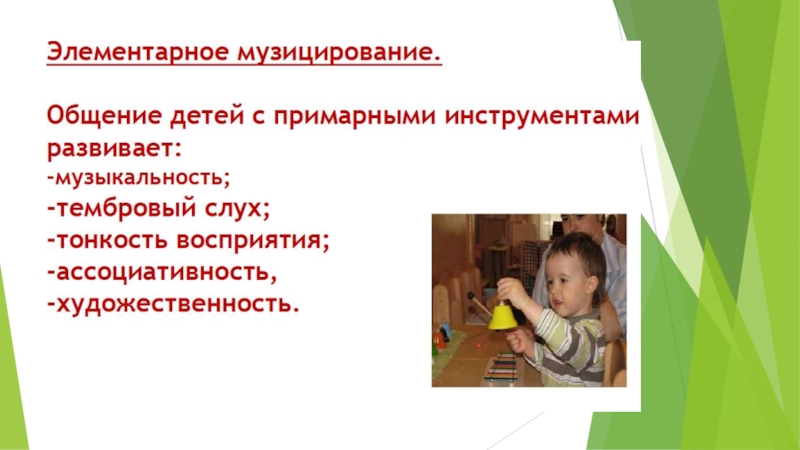 Элементарное музицирование.

Общение детей с примарными инструментами развивает:
-музыкальность;
-тембровый слух;
-тонкость восприятия;
-ассоциативность,
-художественность.